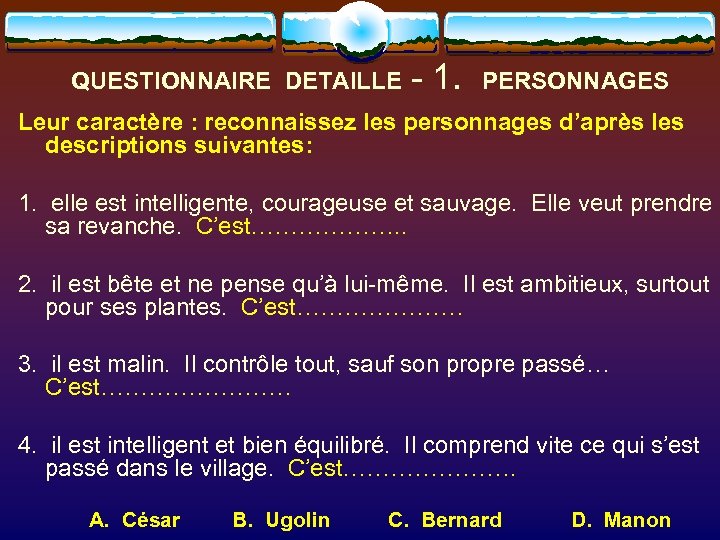 QUESTIONNAIRE DETAILLE - 1. PERSONNAGES

Leur caractère : reconnaissez les personnages d'après les descriptions suivantes:

1. elle est intelligente, courageuse et sauvage. Elle veut prendre sa revanche. C'est………………..

2. il est bête et ne pense qu'à lui-même. Il est ambitieux, surtout pour ses plantes. C'est…………………

3. il est malin. Il contrôle tout, sauf son propre passé… C'est……………………

4. il est intelligent et bien équilibré. Il comprend vite ce qui s'est passé dans le village. C'est………………….

A. César B. Ugolin C. Bernard D. Manon